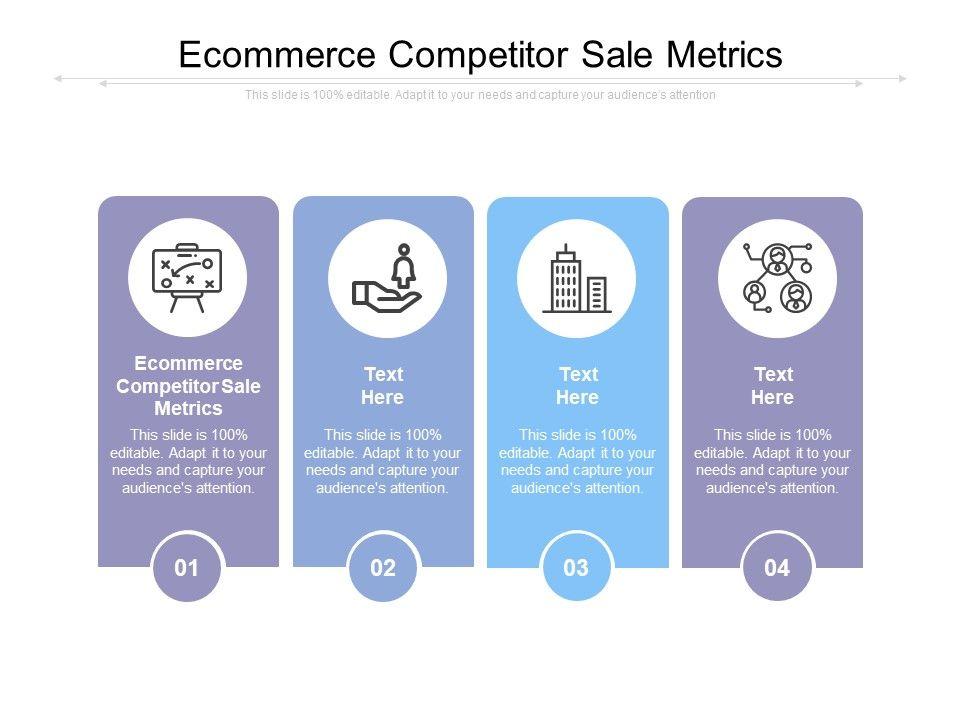 Ecommerce Competitor Sale Metrics

This slide is 100% editable. Adapt it to your needs and capture your audience's attention

Ecommerce Competitor Sale Metrics

This slide is 100% editable. Adapt it to your needs and capture your audience's attention.

01

Text Here

This slide is 100% editable. Adapt it to your needs and capture your audience's attention.

02

Text Here

This slide is 100% editable. Adapt it to your needs and capture your audience's attention.

03

Text Here

This slide is 100% editable. Adapt it to your needs and capture your audience's attention.

04